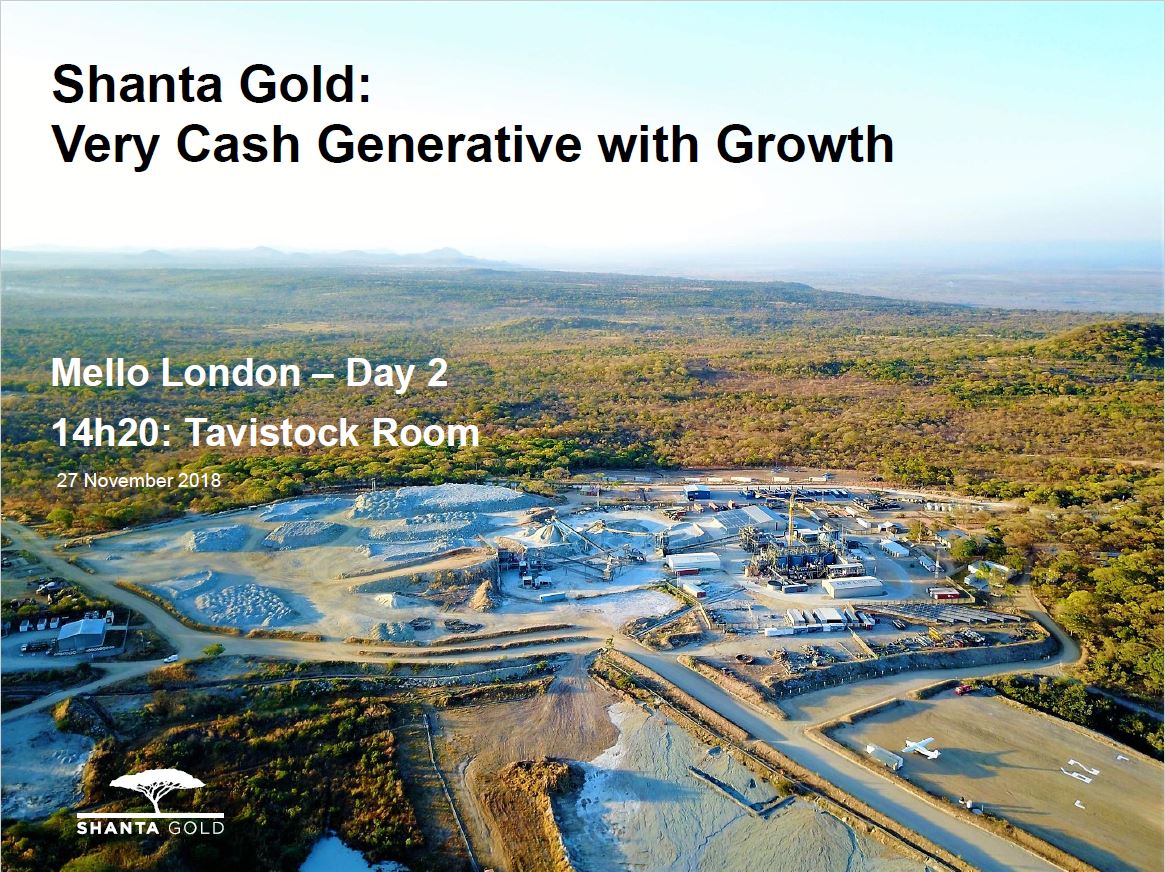 Shanta Gold:
Very Cash Generative with Growth

Mello London – Day 2

14h20: Tavistock Room

27 November 2018

SHANTA GOLD